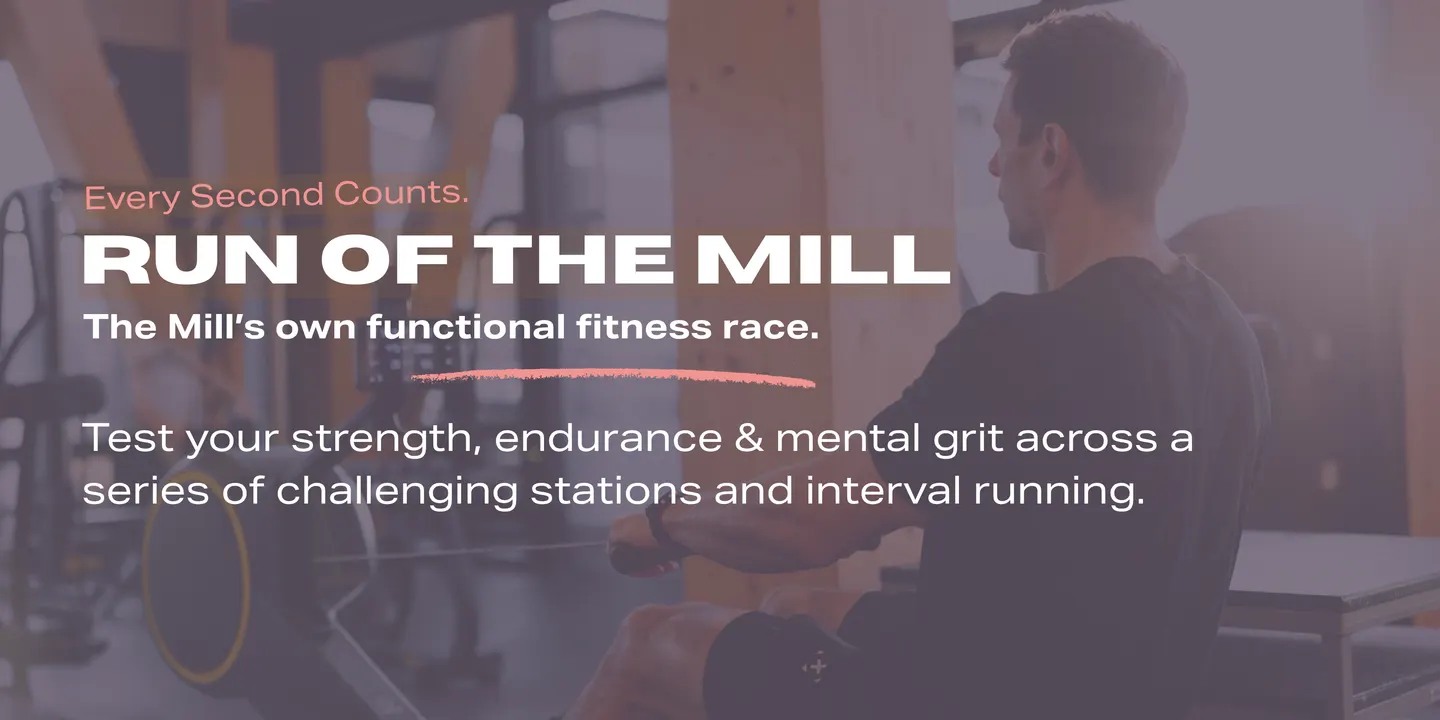 Every Second Counts.

RUN OF THE MILL

The Mill's own functional fitness race.

Test your strength, endurance & mental grit across a series of challenging stations and interval running.